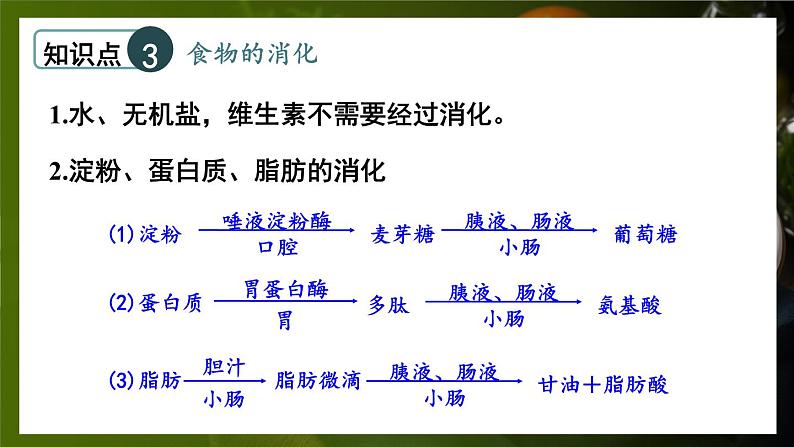 知识点 3 食物的消化

1.水、无机盐，维生素不需要经过消化。

2.淀粉、蛋白质、脂肪的消化

(1) 淀粉 $\xrightarrow[\text{口腔}]{\text{唾液淀粉酶}}$ 麦芽糖 $\xrightarrow[\text{小肠}]{\text{胰液、肠液}}$ 葡萄糖

(2) 蛋白质 $\xrightarrow[\text{胃}]{\text{胃蛋白酶}}$ 多肽 $\xrightarrow[\text{小肠}]{\text{胰液、肠液}}$ 氨基酸

(3) 脂肪 $\xrightarrow[\text{小肠}]{\text{胆汁}}$ 脂肪微滴 $\xrightarrow[\text{小肠}]{\text{胰液、肠液}}$ 甘油＋脂肪酸